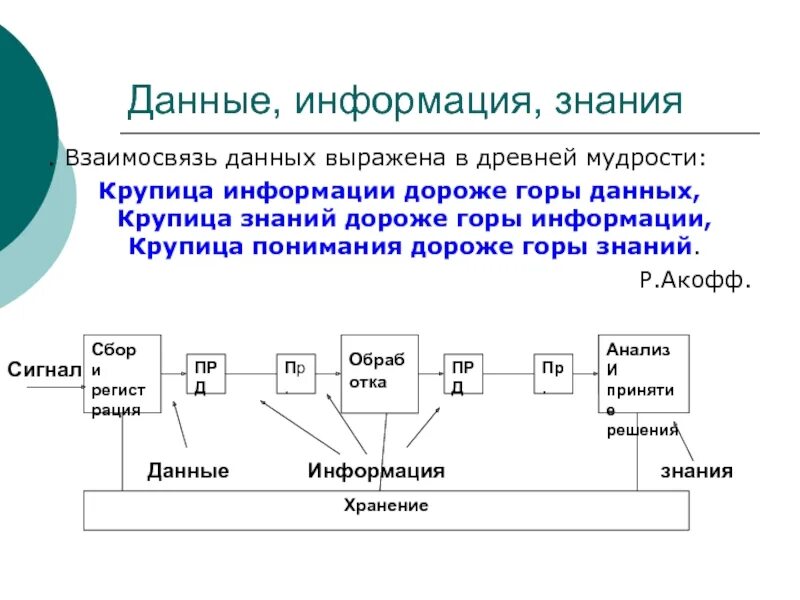 Данные, информация, знания

. Взаимосвязь данных выражена в древней мудрости:

Крупица информации дороже горы данных,
Крупица знаний дороже горы информации,
Крупица понимания дороже горы знаний.

Р.Акофф.

Сигнал

Сбор и регист рация

ПР Д

Пр .

Обраб отка

ПР Д

Пр .

Анализ И приняти е решения

Данные

Информация

знания

Хранение